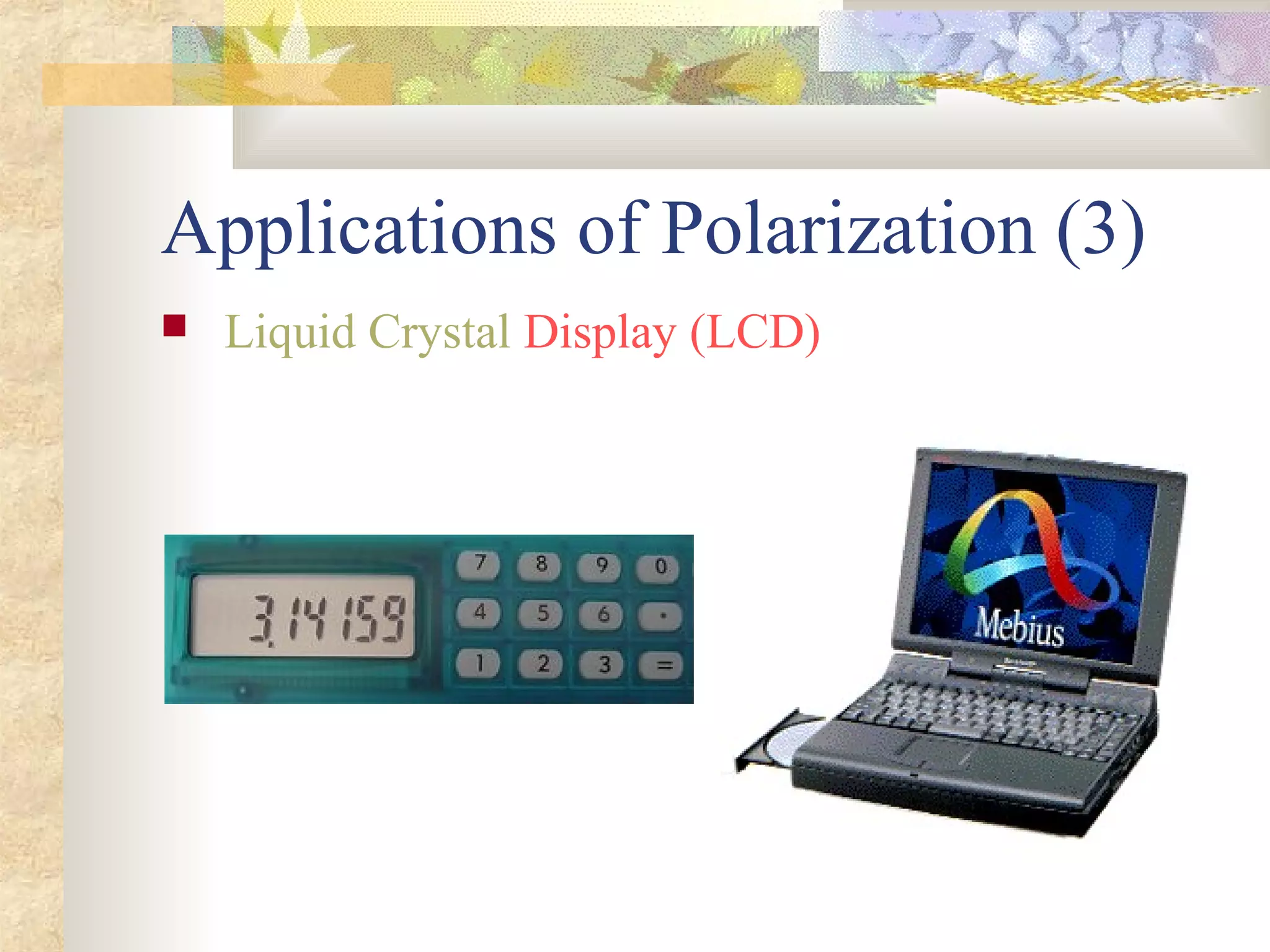 Applications of Polarization (3)

Liquid Crystal Display (LCD)

3.14159

7 8 9 0
4 5 6 .
1 2 3 =

Mebius